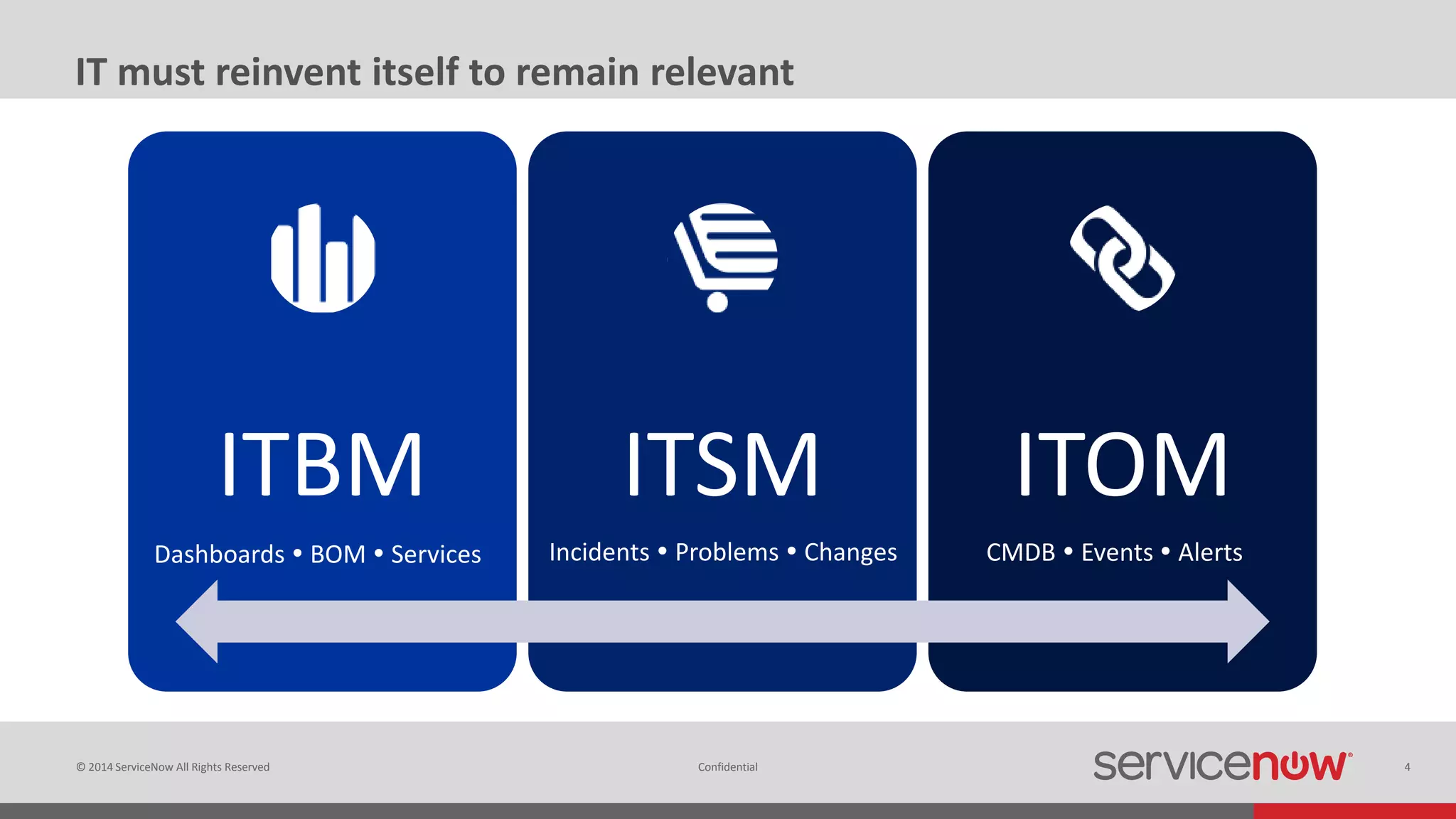 IT must reinvent itself to remain relevant

ITBM

Dashboards • BOM • Services

ITSM

Incidents • Problems • Changes

ITOM

CMDB • Events • Alerts

© 2014 ServiceNow All Rights Reserved

Confidential

servicenow

4